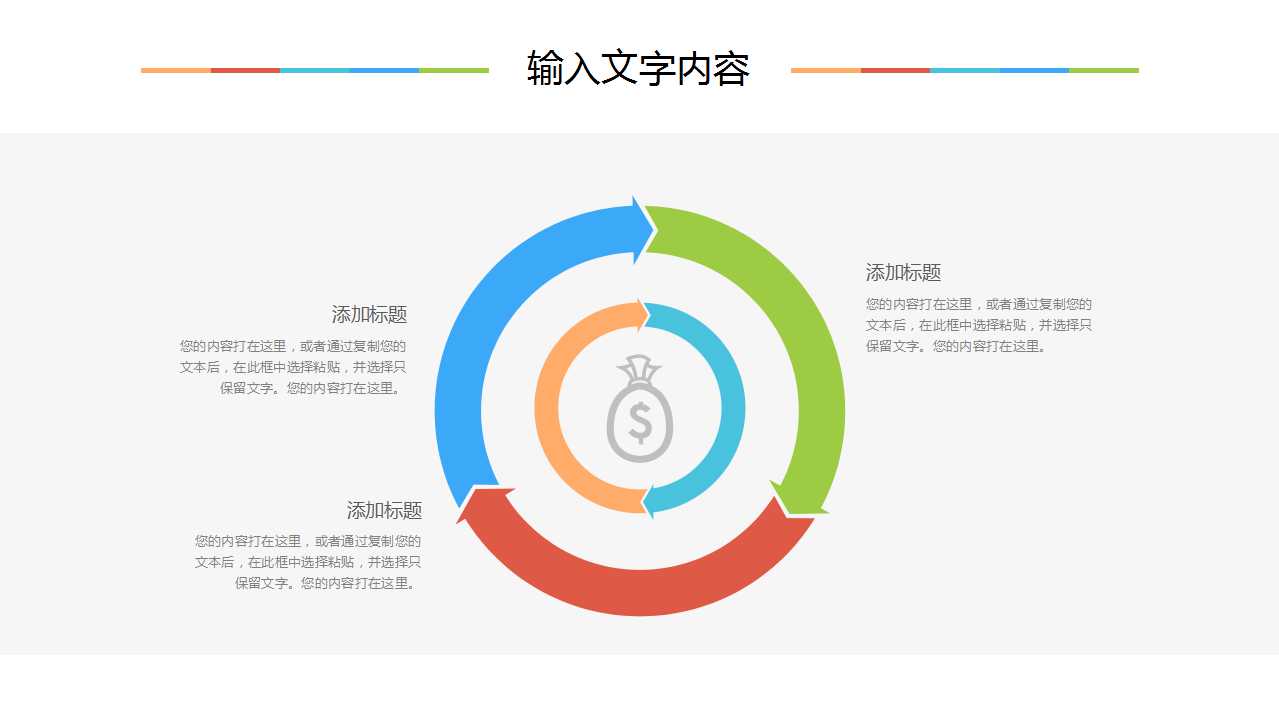 输入文字内容

添加标题

您的内容打在这里，或者通过复制您的文本后，在此框中选择粘贴，并选择只保留文字。您的内容打在这里。

添加标题

您的内容打在这里，或者通过复制您的文本后，在此框中选择粘贴，并选择只保留文字。您的内容打在这里。

添加标题

您的内容打在这里，或者通过复制您的文本后，在此框中选择粘贴，并选择只保留文字。您的内容打在这里。

$